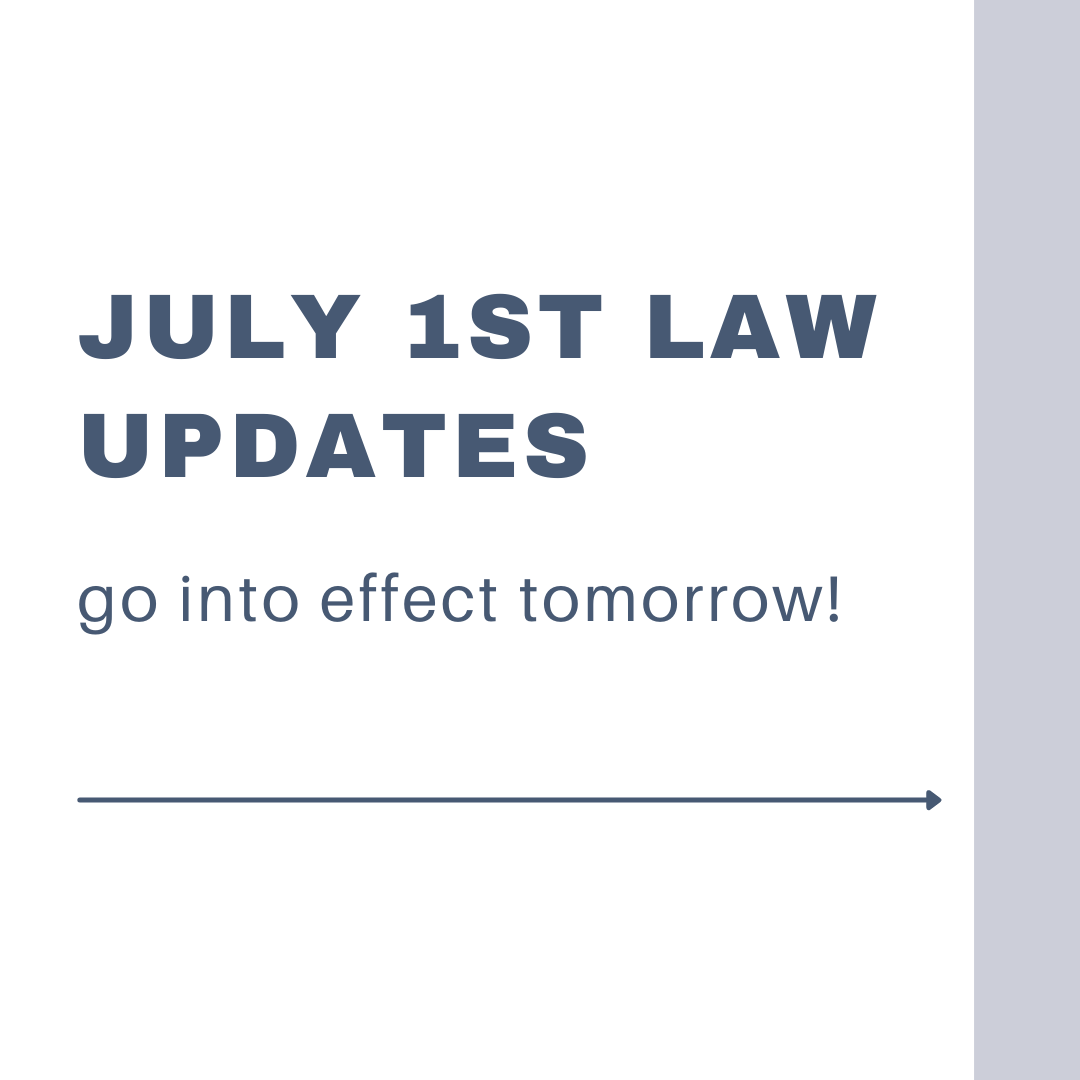 JULY 1ST LAW UPDATES

go into effect tomorrow!